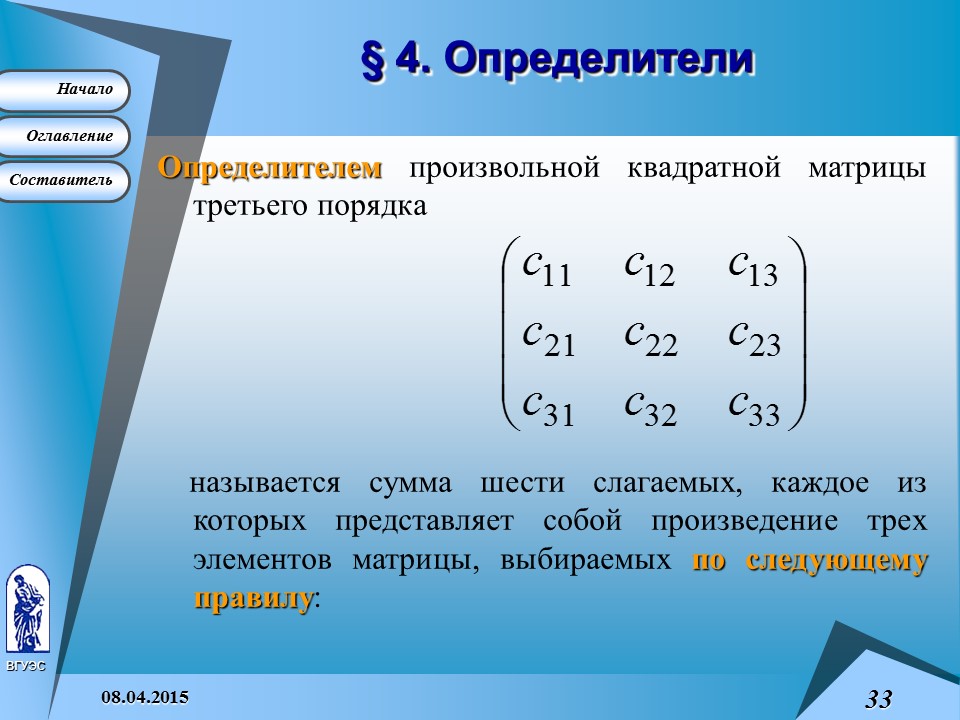 § 4. Определители

Начало

Оглавление

Составитель

Определителем произвольной квадратной матрицы третьего порядка

$\begin{pmatrix} c_{11} & c_{12} & c_{13} \\ c_{21} & c_{22} & c_{23} \\ c_{31} & c_{32} & c_{33} \end{pmatrix}$

называется сумма шести слагаемых, каждое из которых представляет собой произведение трех элементов матрицы, выбираемых по следующему правилу:

ВГУЭС

08.04.2015

33